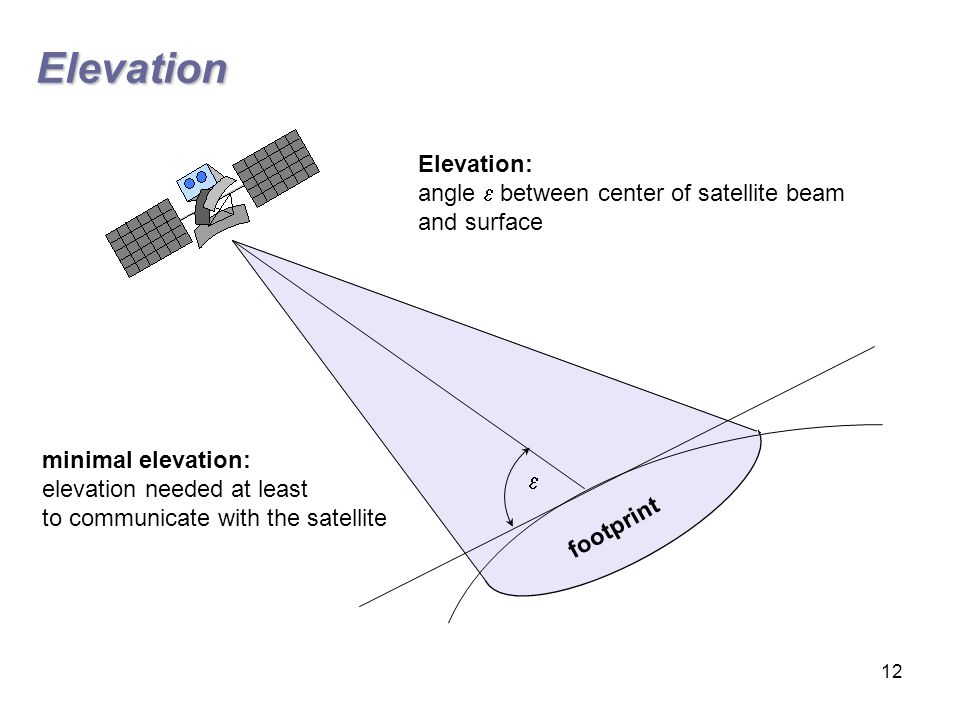 Elevation

Elevation:
angle $\varepsilon$ between center of satellite beam and surface

minimal elevation:
elevation needed at least to communicate with the satellite

$\varepsilon$

footprint

12